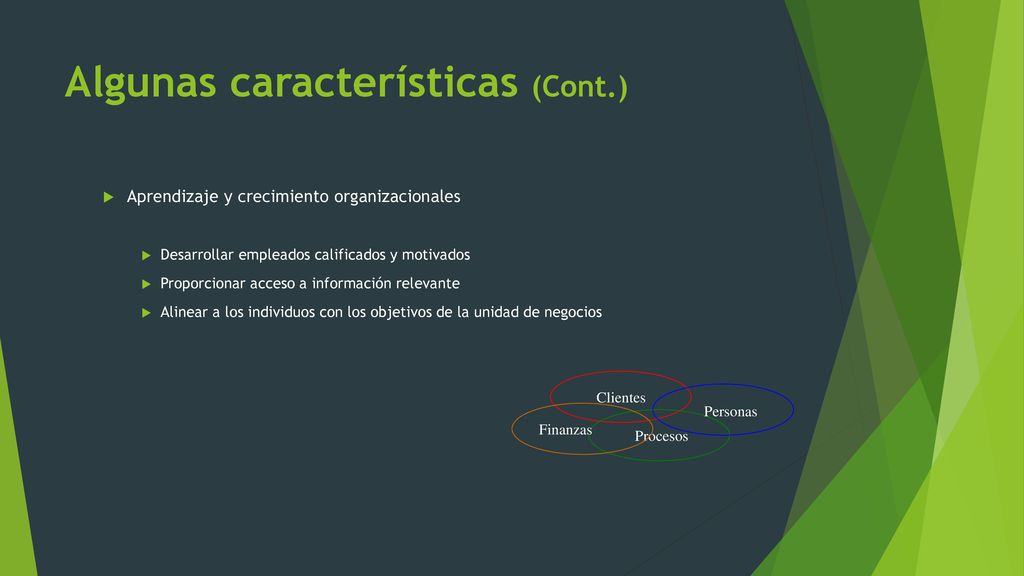 Algunas características (Cont.)

Aprendizaje y crecimiento organizacionales

Desarrollar empleados calificados y motivados

Proporcionar acceso a información relevante

Alinear a los individuos con los objetivos de la unidad de negocios

Clientes

Personas

Finanzas

Procesos